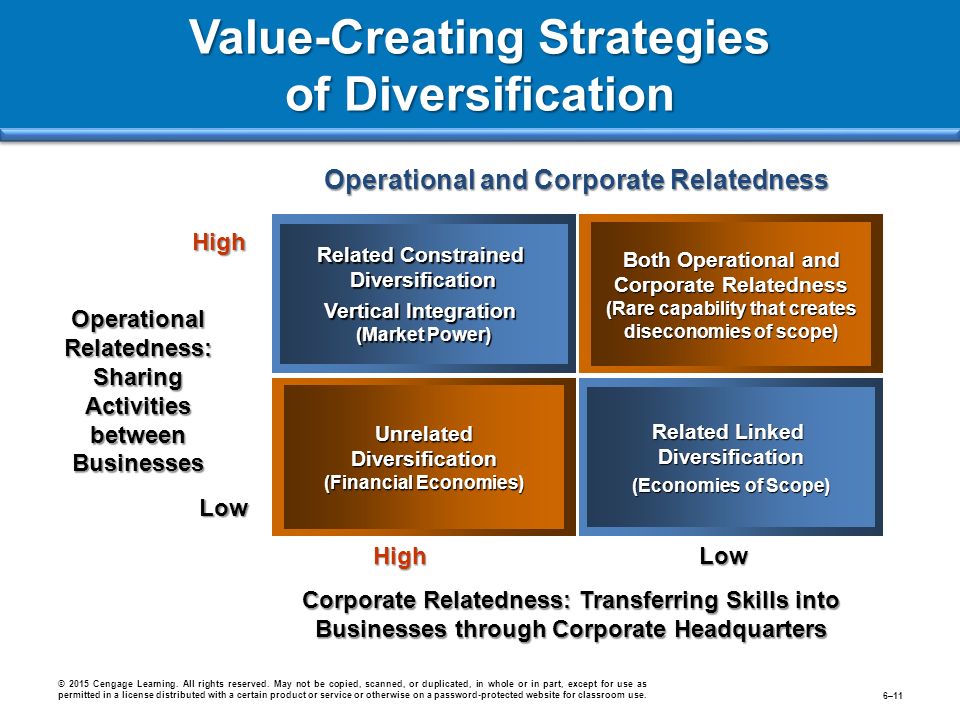 Value-Creating Strategies of Diversification

Operational and Corporate Relatedness

High

Operational Relatedness: Sharing Activities between Businesses

Low

Related Constrained Diversification
Vertical Integration (Market Power)

Both Operational and Corporate Relatedness
(Rare capability that creates diseconomies of scope)

Unrelated Diversification
(Financial Economies)

Related Linked Diversification
(Economies of Scope)

High

Low

Corporate Relatedness: Transferring Skills into Businesses through Corporate Headquarters

© 2015 Cengage Learning. All rights reserved. May not be copied, scanned, or duplicated, in whole or in part, except for use as permitted in a license distributed with a certain product or service or otherwise on a password-protected website for classroom use.

6–11